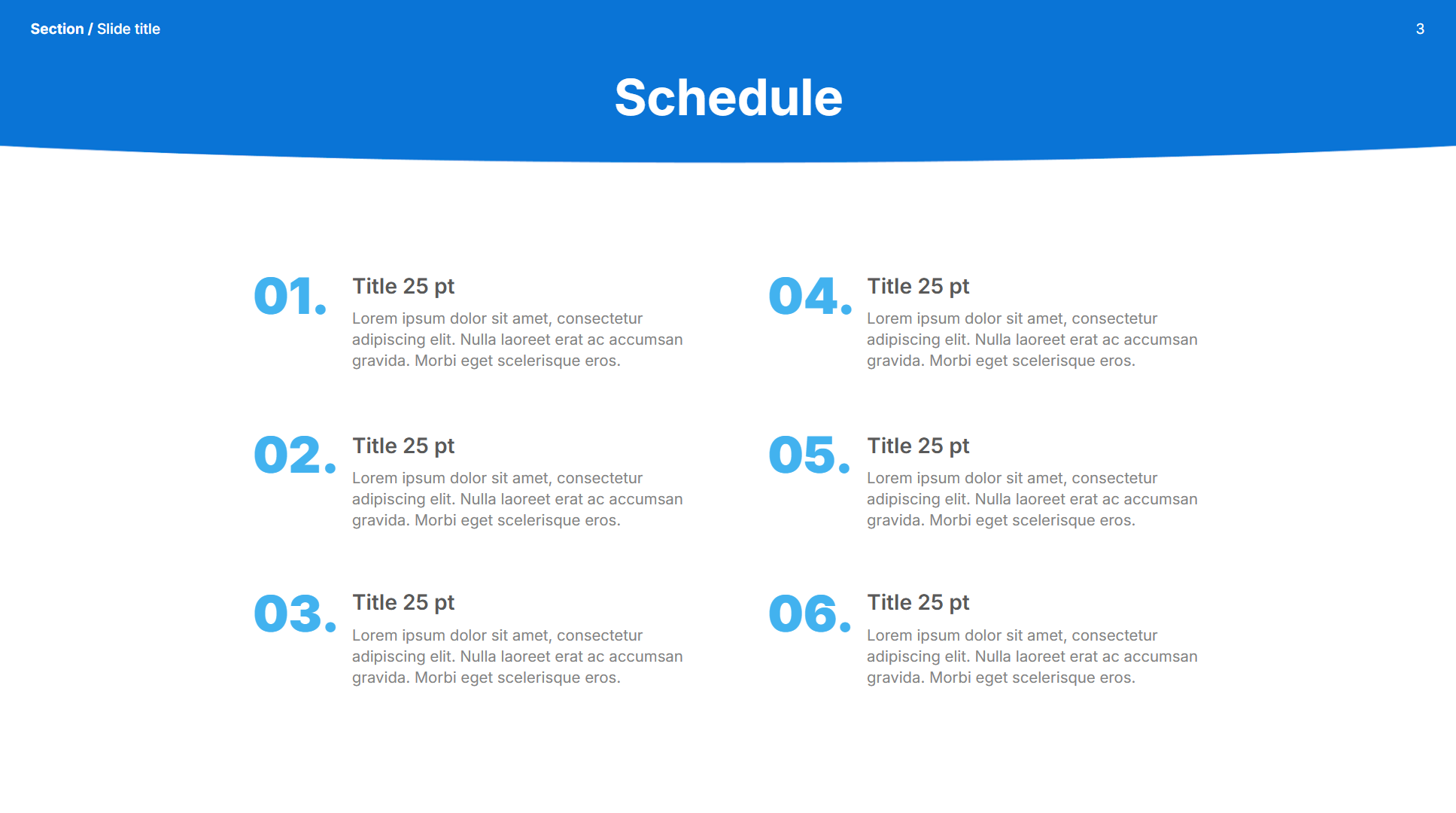 Section / Slide title

3

Schedule

01.
Title 25 pt
Lorem ipsum dolor sit amet, consectetur adipiscing elit. Nulla laoreet erat ac accumsan gravida. Morbi eget scelerisque eros.

02.
Title 25 pt
Lorem ipsum dolor sit amet, consectetur adipiscing elit. Nulla laoreet erat ac accumsan gravida. Morbi eget scelerisque eros.

03.
Title 25 pt
Lorem ipsum dolor sit amet, consectetur adipiscing elit. Nulla laoreet erat ac accumsan gravida. Morbi eget scelerisque eros.

04.
Title 25 pt
Lorem ipsum dolor sit amet, consectetur adipiscing elit. Nulla laoreet erat ac accumsan gravida. Morbi eget scelerisque eros.

05.
Title 25 pt
Lorem ipsum dolor sit amet, consectetur adipiscing elit. Nulla laoreet erat ac accumsan gravida. Morbi eget scelerisque eros.

06.
Title 25 pt
Lorem ipsum dolor sit amet, consectetur adipiscing elit. Nulla laoreet erat ac accumsan gravida. Morbi eget scelerisque eros.